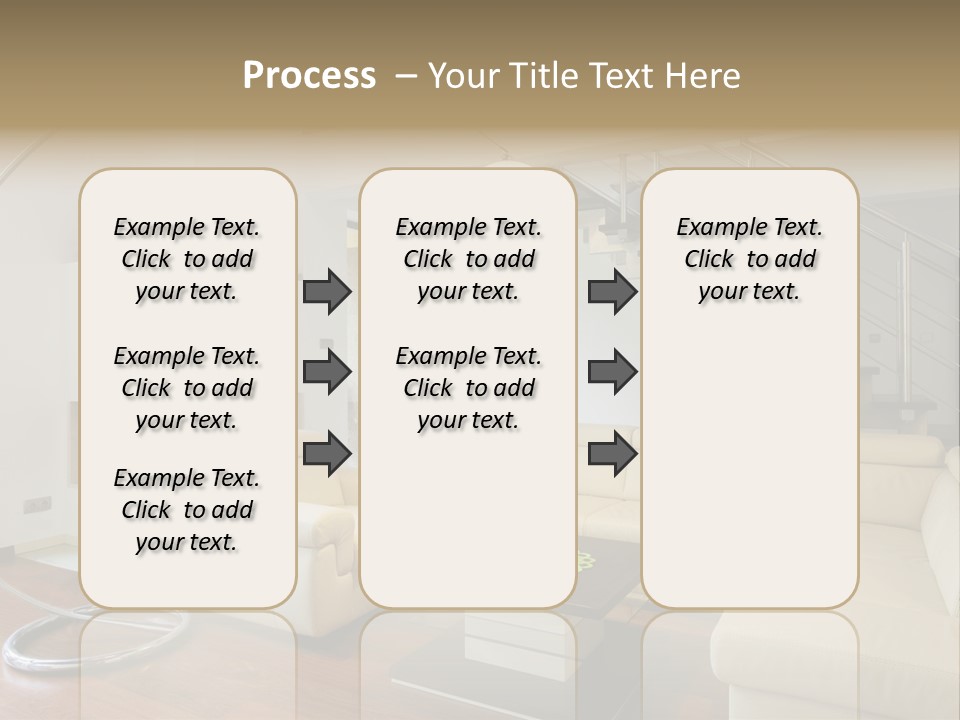 Process – Your Title Text Here

Example Text. Click to add your text.

Example Text. Click to add your text.

Example Text. Click to add your text.

Example Text. Click to add your text.

Example Text. Click to add your text.

Example Text. Click to add your text.